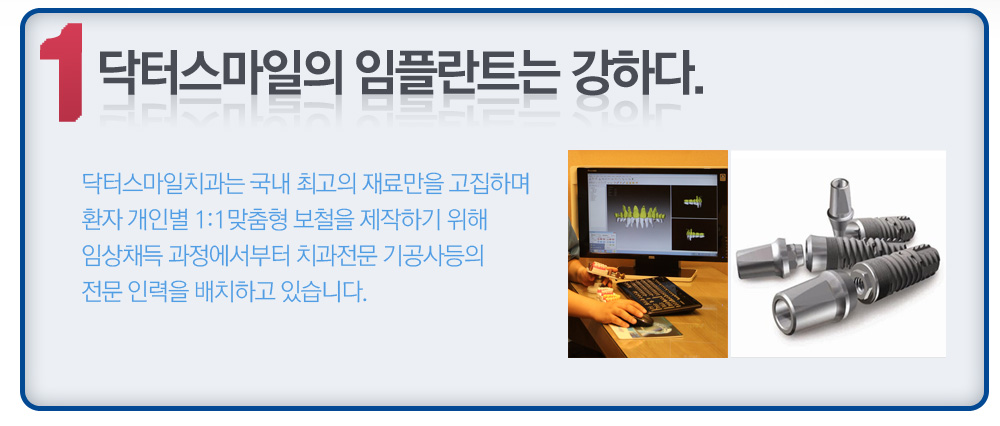 1 닥터스마일의 임플란트는 강하다.

닥터스마일치과는 국내 최고의 재료만을 고집하며 환자 개인별 1:1맞춤형 보철을 제작하기 위해 임상채득 과정에서부터 치과전문 기공사등의 전문 인력을 배치하고 있습니다.